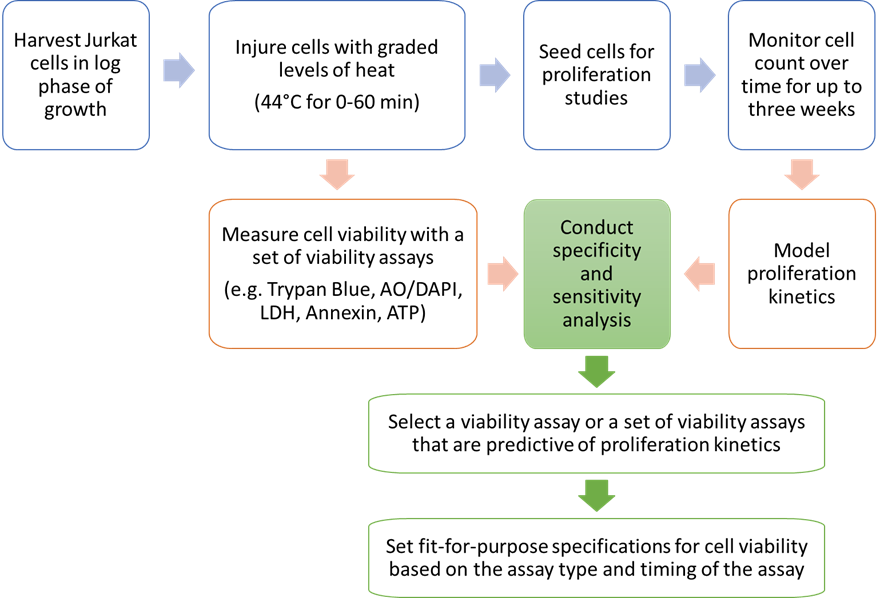 Harvest Jurkat cells in log phase of growth

Injure cells with graded levels of heat

(44°C for 0-60 min)

Seed cells for proliferation studies

Monitor cell count over time for up to three weeks

Measure cell viability with a set of viability assays

(e.g. Trypan Blue, AO/DAPI, LDH, Annexin, ATP)

Conduct specificity and sensitivity analysis

Model proliferation kinetics

Select a viability assay or a set of viability assays that are predictive of proliferation kinetics

Set fit-for-purpose specifications for cell viability based on the assay type and timing of the assay